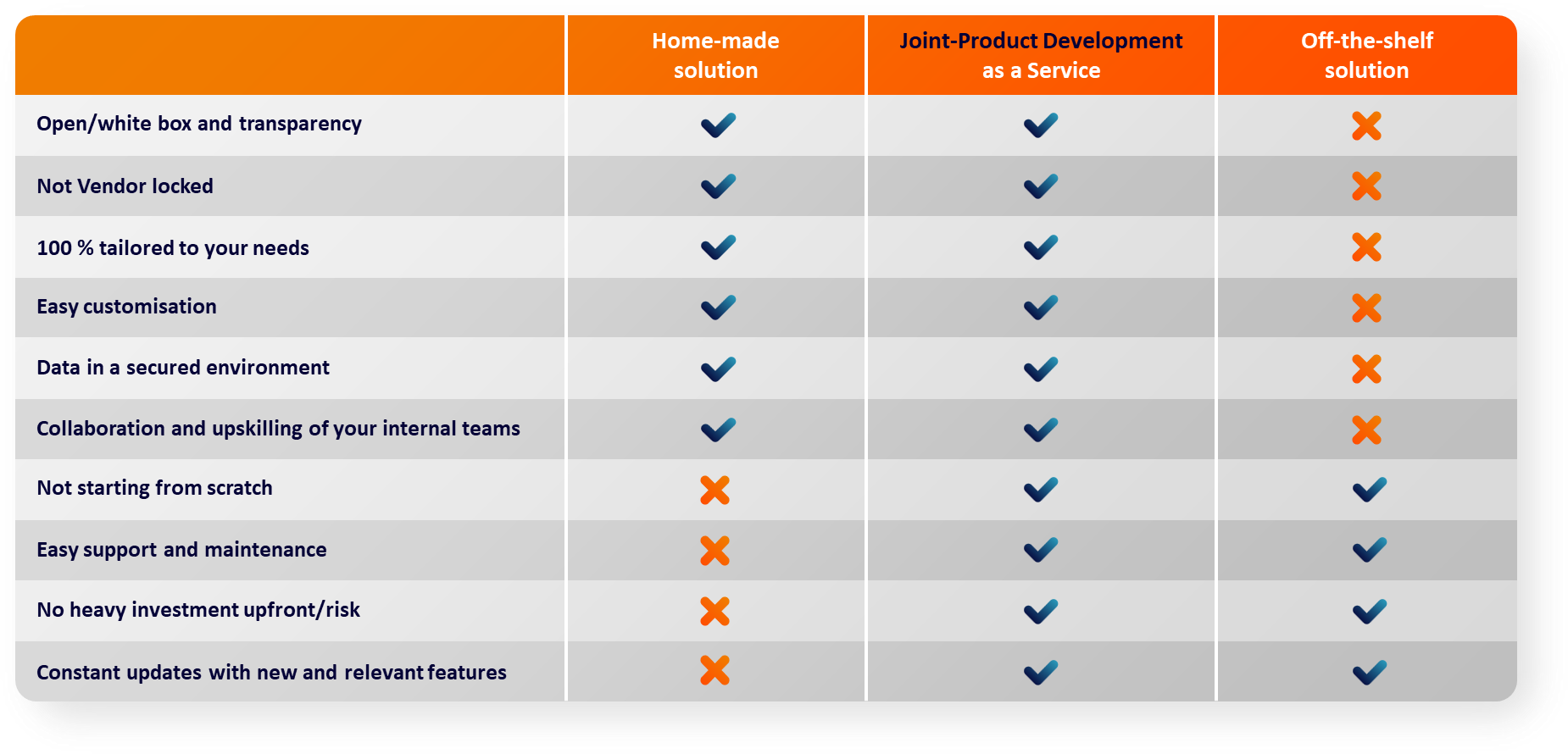 | | Home-made solution | Joint-Product Development as a Service | Off-the-shelf solution |
|---|---|---|---|
| Open/white box and transparency | ✓ | ✓ | ✗ |
| Not Vendor locked | ✓ | ✓ | ✗ |
| 100 % tailored to your needs | ✓ | ✓ | ✗ |
| Easy customisation | ✓ | ✓ | ✗ |
| Data in a secured environment | ✓ | ✓ | ✗ |
| Collaboration and upskilling of your internal teams | ✓ | ✓ | ✗ |
| Not starting from scratch | ✗ | ✓ | ✓ |
| Easy support and maintenance | ✗ | ✓ | ✓ |
| No heavy investment upfront/risk | ✗ | ✓ | ✓ |
| Constant updates with new and relevant features | ✗ | ✓ | ✓ |